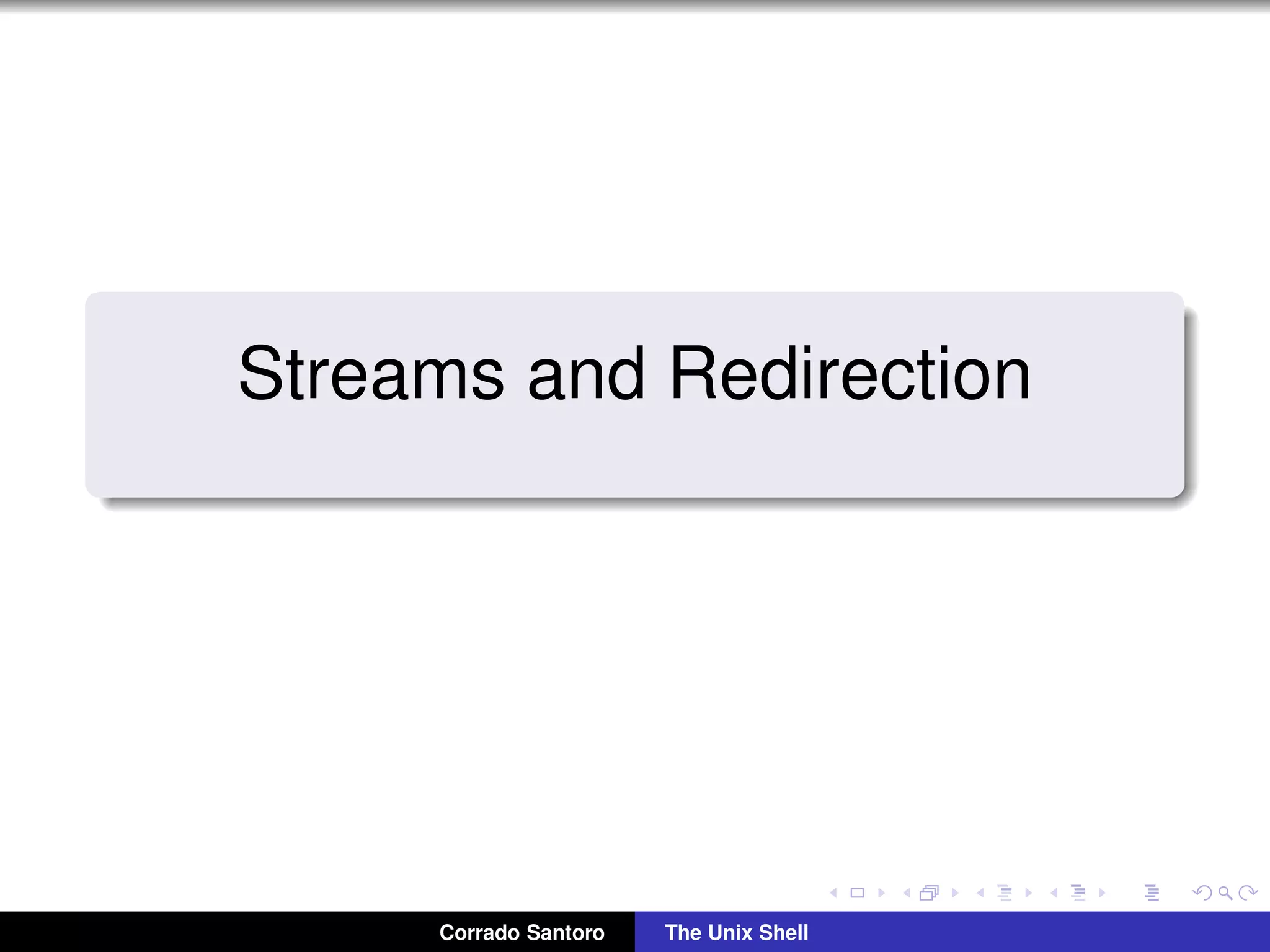 Streams and Redirection

Corrado Santoro The Unix Shell